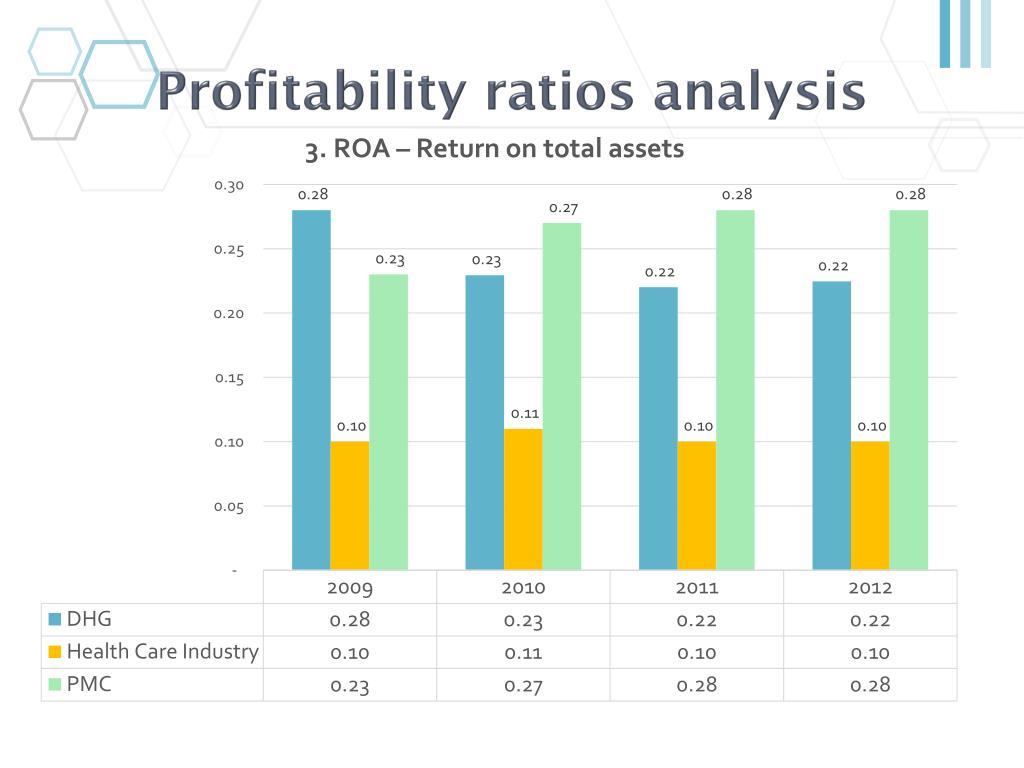 Profitability ratios analysis

3. ROA – Return on total assets

0.30
0.25
0.20
0.15
0.10
0.05
-

0.28 0.10 0.23
0.23 0.11 0.27
0.22 0.10 0.28
0.22 0.10 0.28

| | 2009 | 2010 | 2011 | 2012 |
|---|---|---|---|---|
| DHG | 0.28 | 0.23 | 0.22 | 0.22 |
| Health Care Industry | 0.10 | 0.11 | 0.10 | 0.10 |
| PMC | 0.23 | 0.27 | 0.28 | 0.28 |